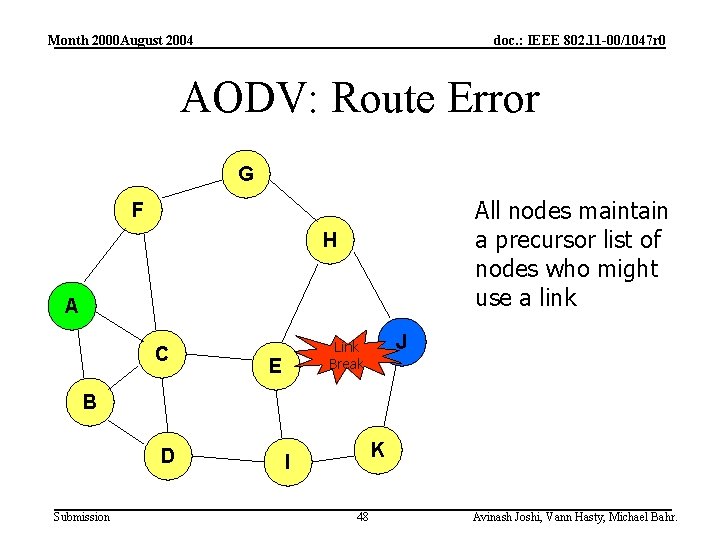 Month 2000August 2004

doc.: IEEE 802.11-00/1047r0

AODV: Route Error

G

F

H

A

C

E

Link Break

J

B

D

I

K

All nodes maintain a precursor list of nodes who might use a link

Submission

48

Avinash Joshi, Vann Hasty, Michael Bahr.